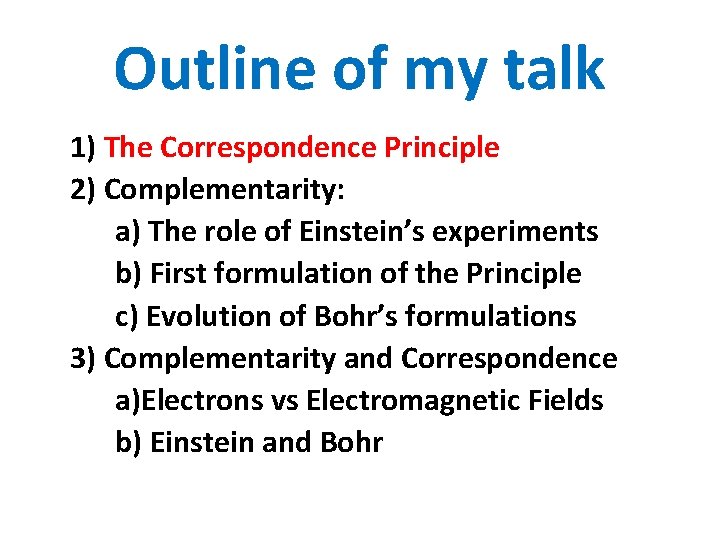 Outline of my talk

1) The Correspondence Principle
2) Complementarity:
a) The role of Einstein’s experiments
b) First formulation of the Principle
c) Evolution of Bohr’s formulations
3) Complementarity and Correspondence
a)Electrons vs Electromagnetic Fields
b) Einstein and Bohr